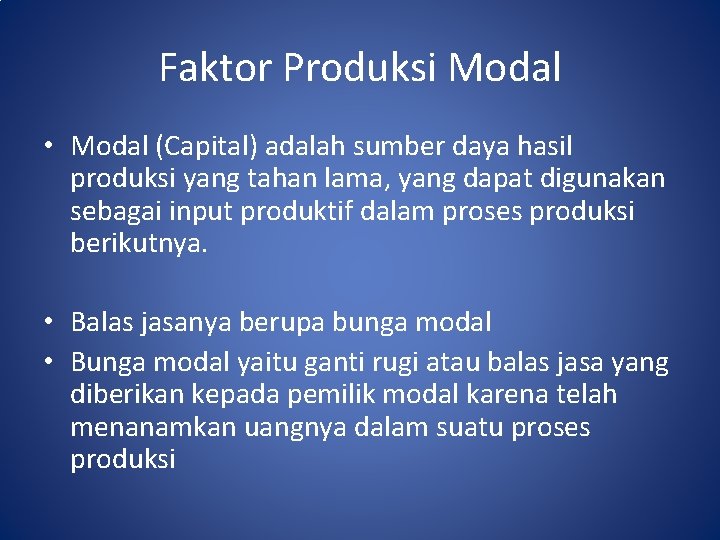 Faktor Produksi Modal

• Modal (Capital) adalah sumber daya hasil produksi yang tahan lama, yang dapat digunakan sebagai input produktif dalam proses produksi berikutnya.

• Balas jasanya berupa bunga modal
• Bunga modal yaitu ganti rugi atau balas jasa yang diberikan kepada pemilik modal karena telah menanamkan uangnya dalam suatu proses produksi